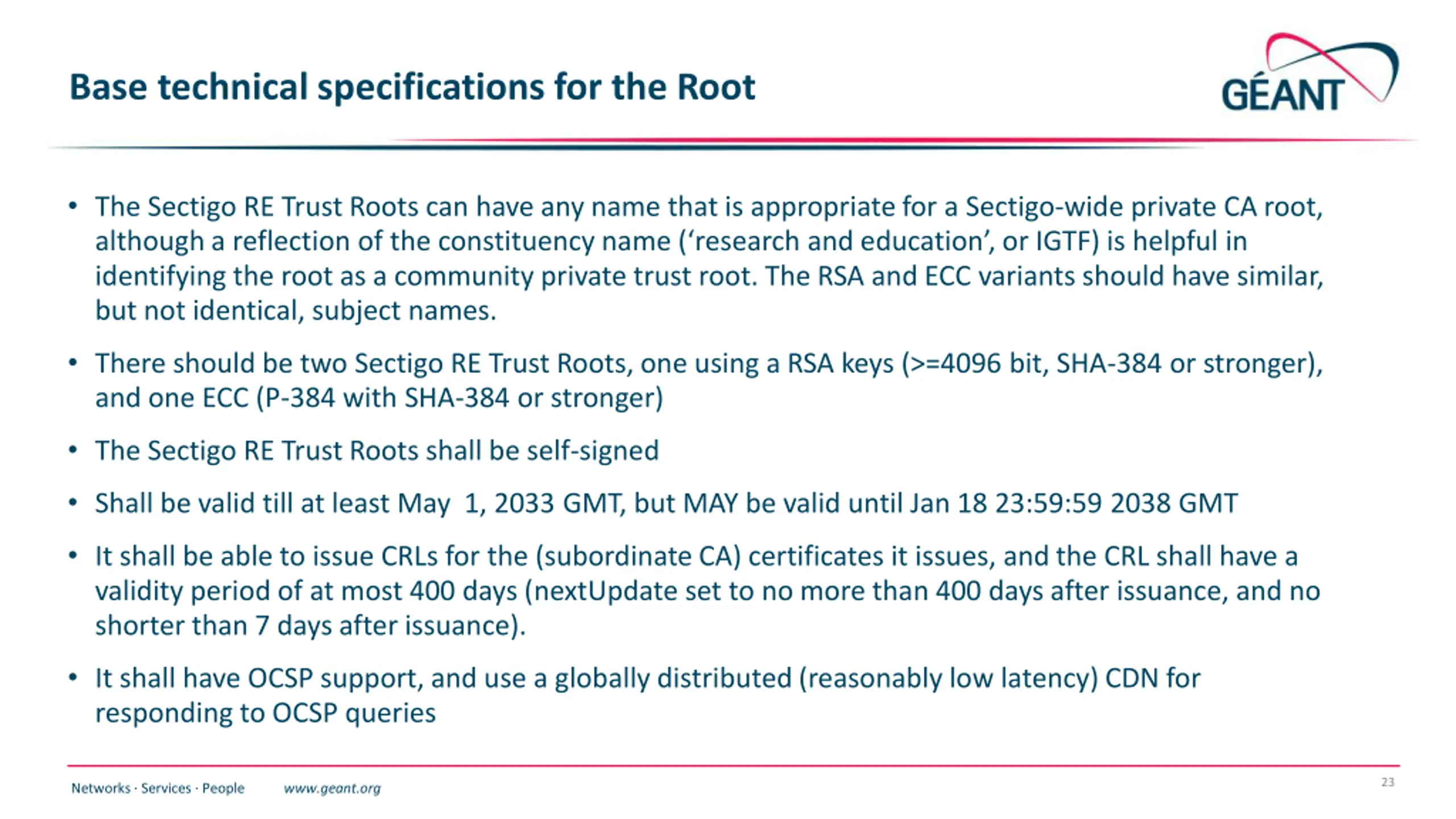 Base technical specifications for the Root

GÉANT

• The Sectigo RE Trust Roots can have any name that is appropriate for a Sectigo-wide private CA root, although a reflection of the constituency name ('research and education', or IGTF) is helpful in identifying the root as a community private trust root. The RSA and ECC variants should have similar, but not identical, subject names.

• There should be two Sectigo RE Trust Roots, one using a RSA keys (>=4096 bit, SHA-384 or stronger), and one ECC (P-384 with SHA-384 or stronger)

• The Sectigo RE Trust Roots shall be self-signed

• Shall be valid till at least May 1, 2033 GMT, but MAY be valid until Jan 18 23:59:59 2038 GMT

• It shall be able to issue CRLs for the (subordinate CA) certificates it issues, and the CRL shall have a validity period of at most 400 days (nextUpdate set to no more than 400 days after issuance, and no shorter than 7 days after issuance).

• It shall have OCSP support, and use a globally distributed (reasonably low latency) CDN for responding to OCSP queries

Networks · Services · People www.geant.org 23